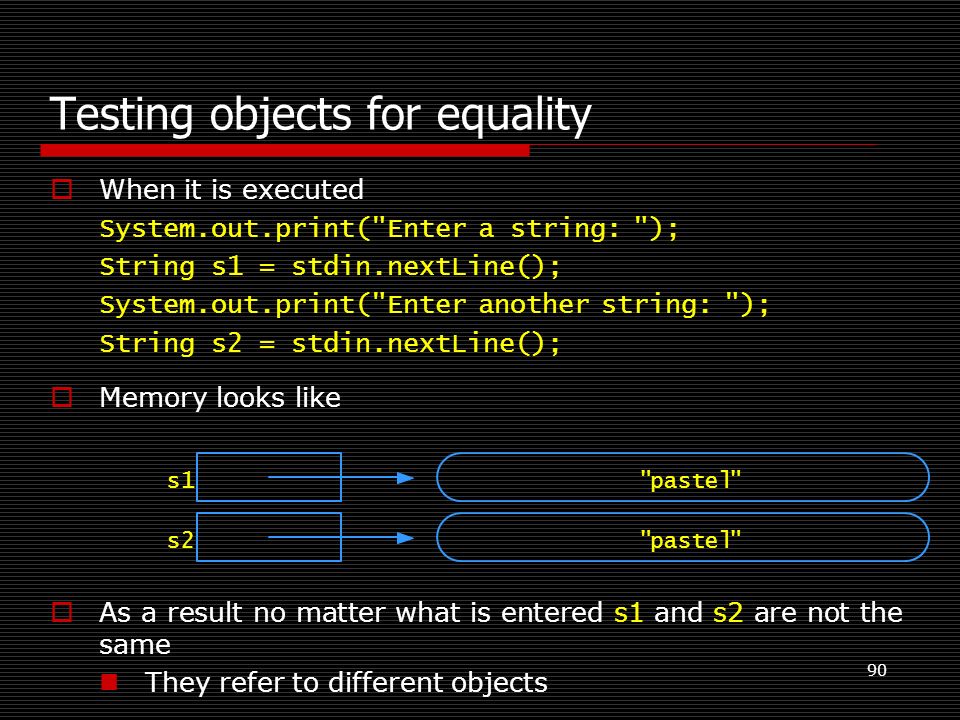 Testing objects for equality

When it is executed

System.out.print("Enter a string: ");
String s1 = stdin.nextLine();
System.out.print("Enter another string: ");
String s2 = stdin.nextLine();

Memory looks like

s1 "pastel"

s2 "pastel"

As a result no matter what is entered s1 and s2 are not the same

They refer to different objects

90